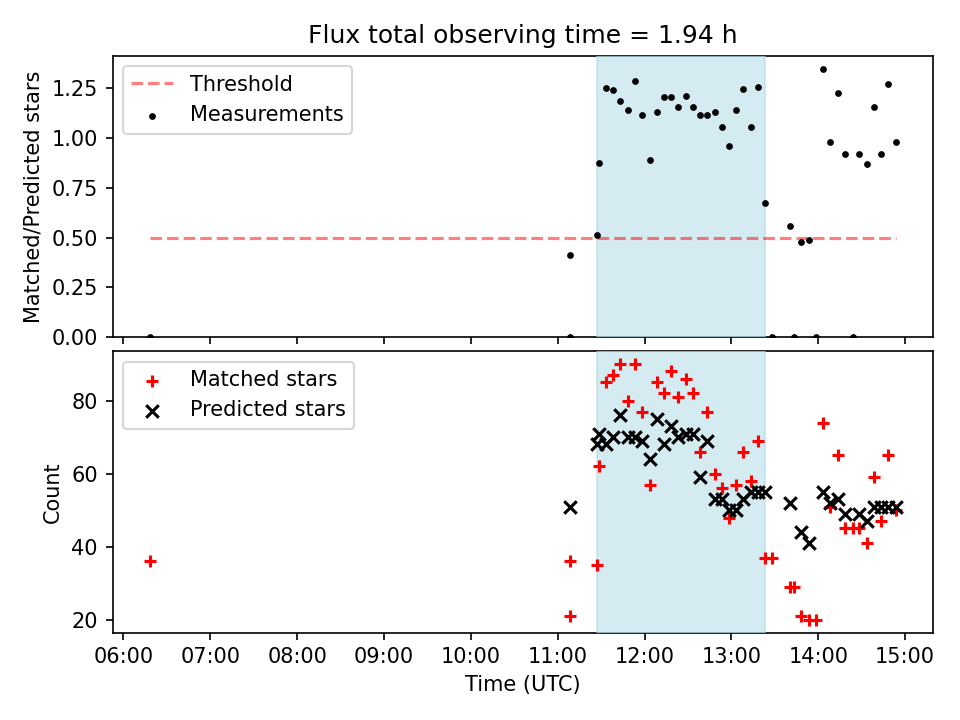 Flux total observing time = 1.94 h

Threshold
Measurements

Matched/Predicted stars

1.25
1.00
0.75
0.50
0.25
0.00

Matched stars
Predicted stars

Count

80
60
40
20

06:00 07:00 08:00 09:00 10:00 11:00 12:00 13:00 14:00 15:00

Time (UTC)